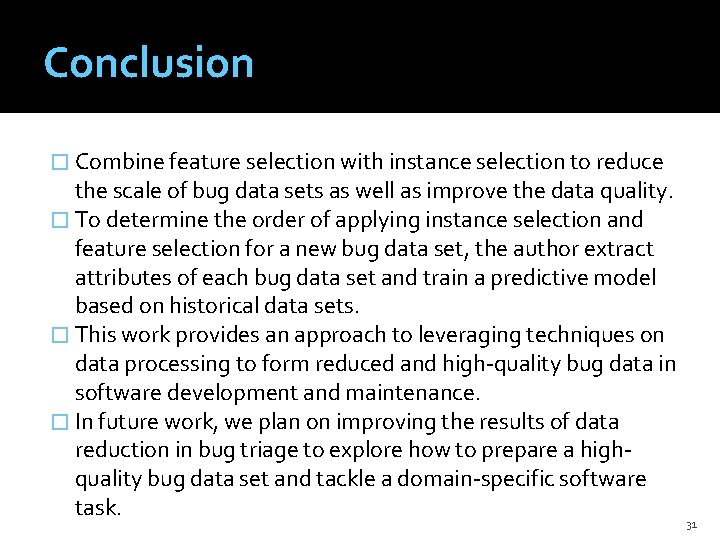 Conclusion

□ Combine feature selection with instance selection to reduce the scale of bug data sets as well as improve the data quality.
□ To determine the order of applying instance selection and feature selection for a new bug data set, the author extract attributes of each bug data set and train a predictive model based on historical data sets.
□ This work provides an approach to leveraging techniques on data processing to form reduced and high-quality bug data in software development and maintenance.
□ In future work, we plan on improving the results of data reduction in bug triage to explore how to prepare a high-quality bug data set and tackle a domain-specific software task.

31